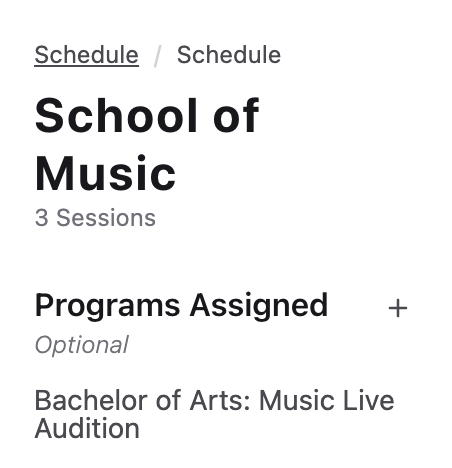 Schedule / Schedule

School of Music

3 Sessions

Programs Assigned +

Optional

Bachelor of Arts: Music Live Audition